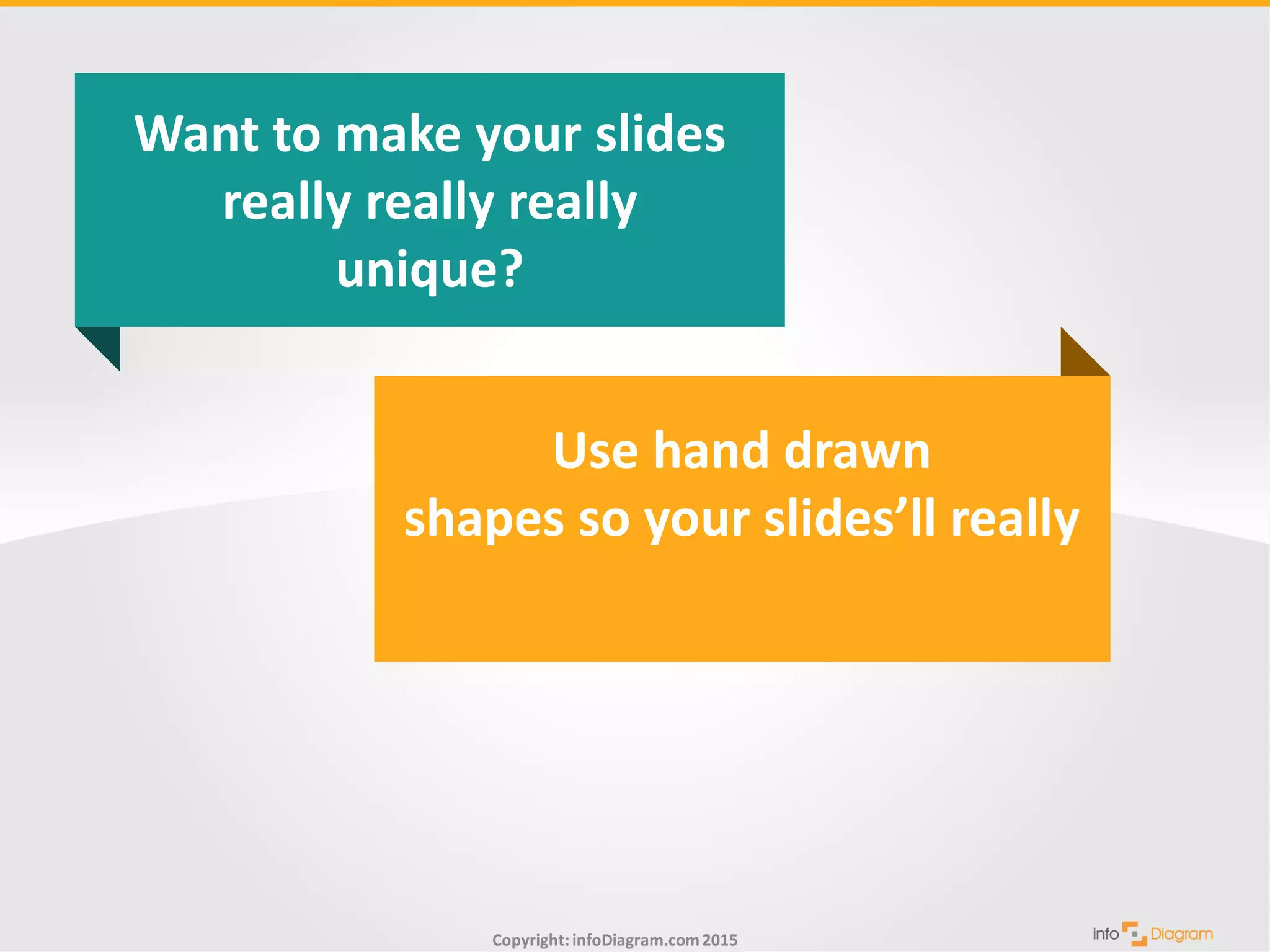 Want to make your slides really really really unique?

Use hand drawn shapes so your slides’ll really

Copyright: infoDiagram.com 2015

info Diagram